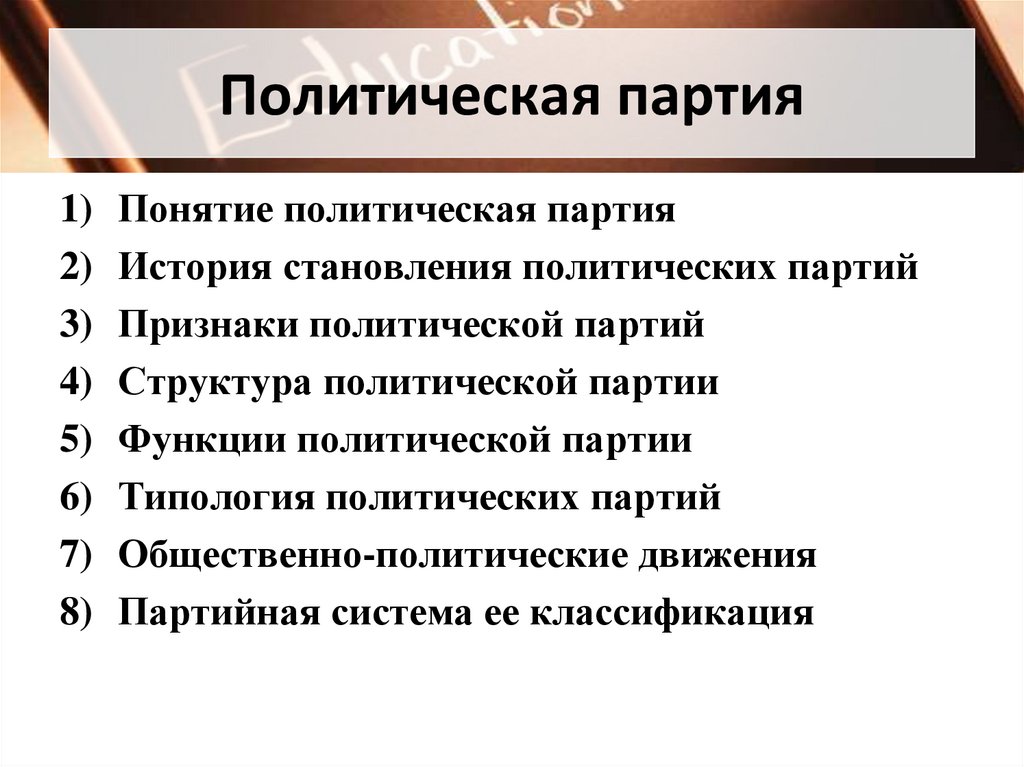 Education

Политическая партия

1) Понятие политическая партия
2) История становления политических партий
3) Признаки политической партий
4) Структура политической партии
5) Функции политической партии
6) Типология политических партий
7) Общественно-политические движения
8) Партийная система ее классификация